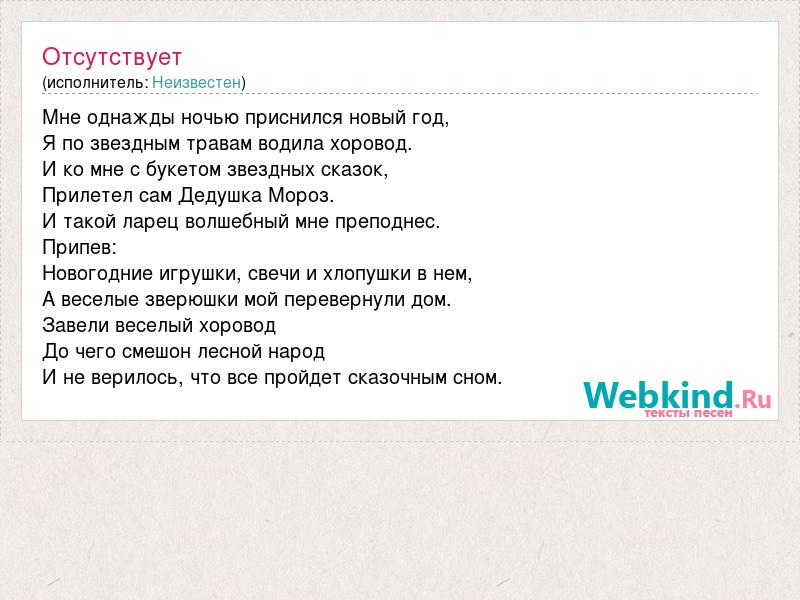 Отсутствует
(исполнитель: Неизвестен)

Мне однажды ночью приснился новый год,
Я по звездным травам водила хоровод.
И ко мне с букетом звездных сказок,
Прилетел сам Дедушка Мороз.
И такой ларец волшебный мне преподнес.
Припев:
Новогодние игрушки, свечи и хлопушки в нем,
А веселые зверюшки мой перевернули дом.
Завели веселый хоровод
До чего смешон лесной народ
И не верилось, что все пройдет сказочным сном.

Webkind.Ru
тексты песен